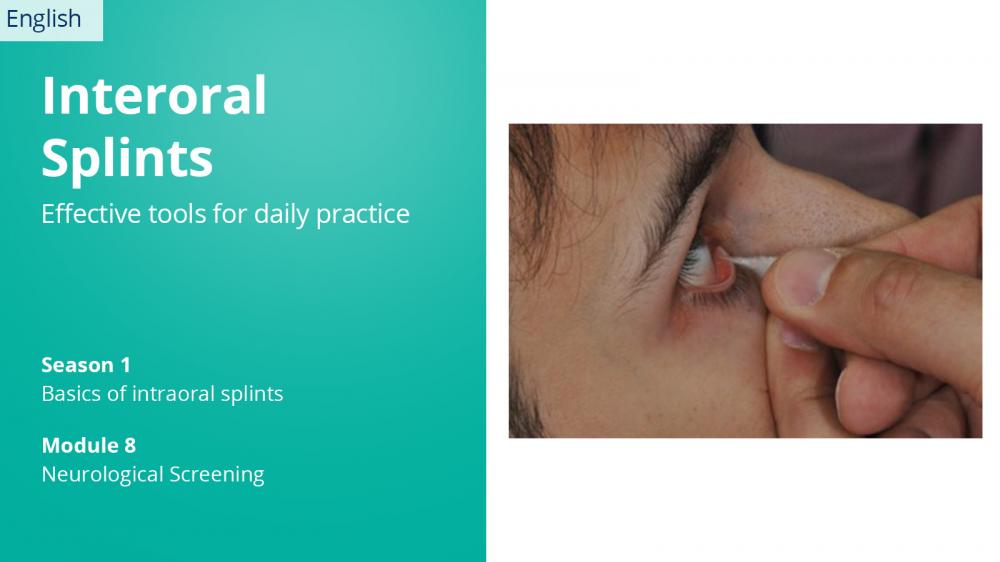 English

Interoral Splints

Effective tools for daily practice

Season 1
Basics of intraoral splints

Module 8
Neurological Screening